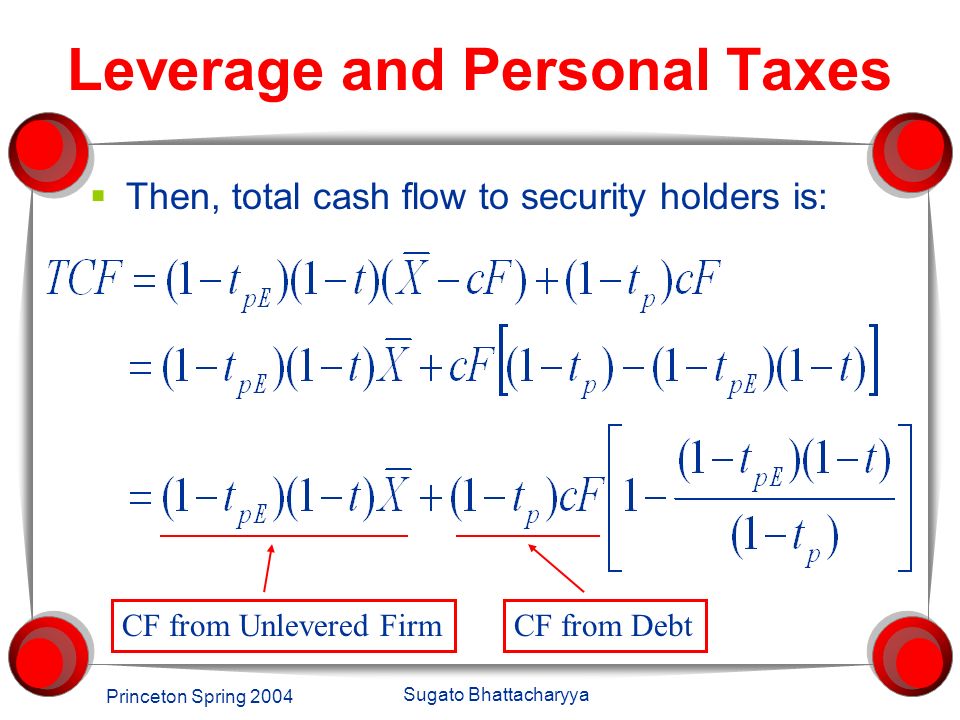 Leverage and Personal Taxes

Then, total cash flow to security holders is:

$TCF = (1-t_{pE})(1-t)(\overline{X}-cF)+(1-t_p)cF$

$= (1-t_{pE})(1-t)\overline{X}+cF\left[(1-t_p)-(1-t_{pE})(1-t)\right]$

$= (1-t_{pE})(1-t)\overline{X}+(1-t_p)cF\left[1-\frac{(1-t_{pE})(1-t)}{(1-t_p)}\right]$

CF from Unlevered Firm

CF from Debt

Princeton Spring 2004

Sugato Bhattacharyya